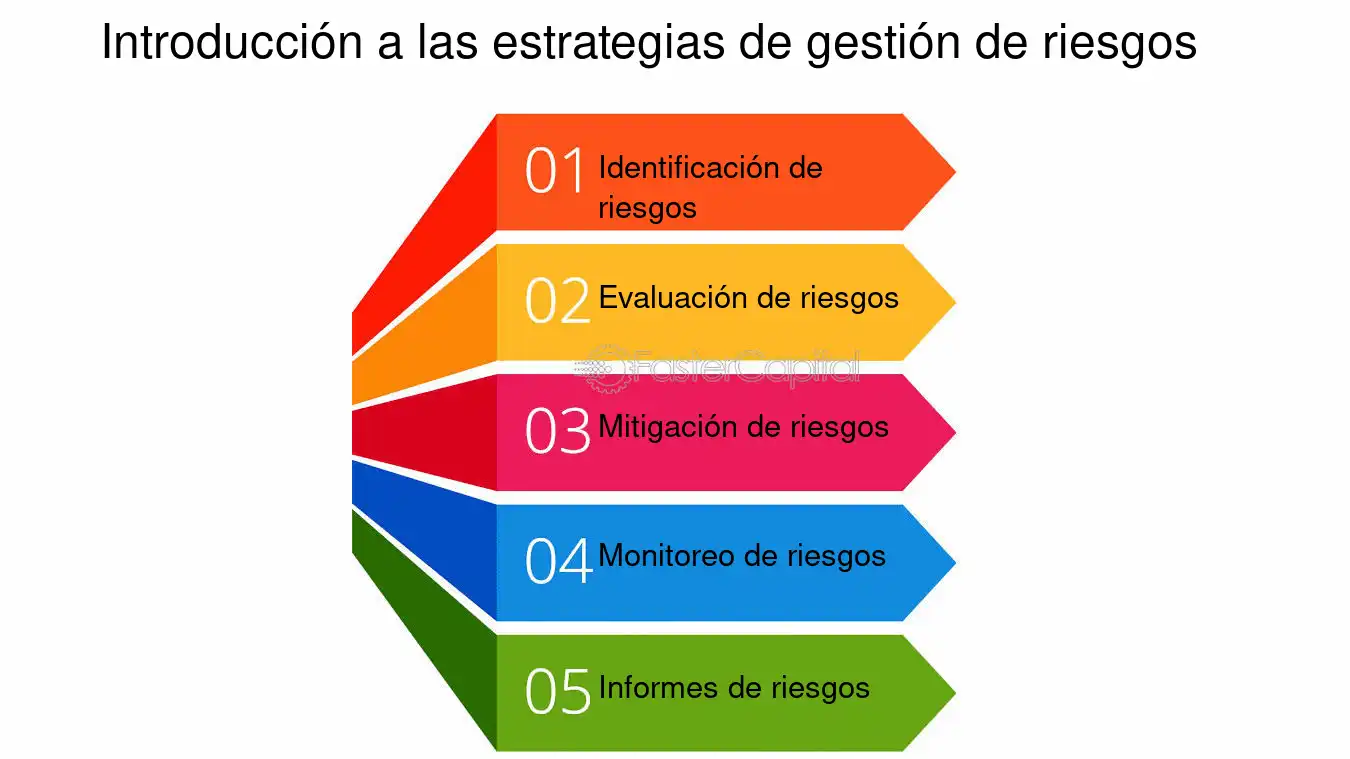 Introducción a las estrategias de gestión de riesgos

01 Identificación de riesgos

02 Evaluación de riesgos

FasterCapital

03 Mitigación de riesgos

04 Monitoreo de riesgos

05 Informes de riesgos